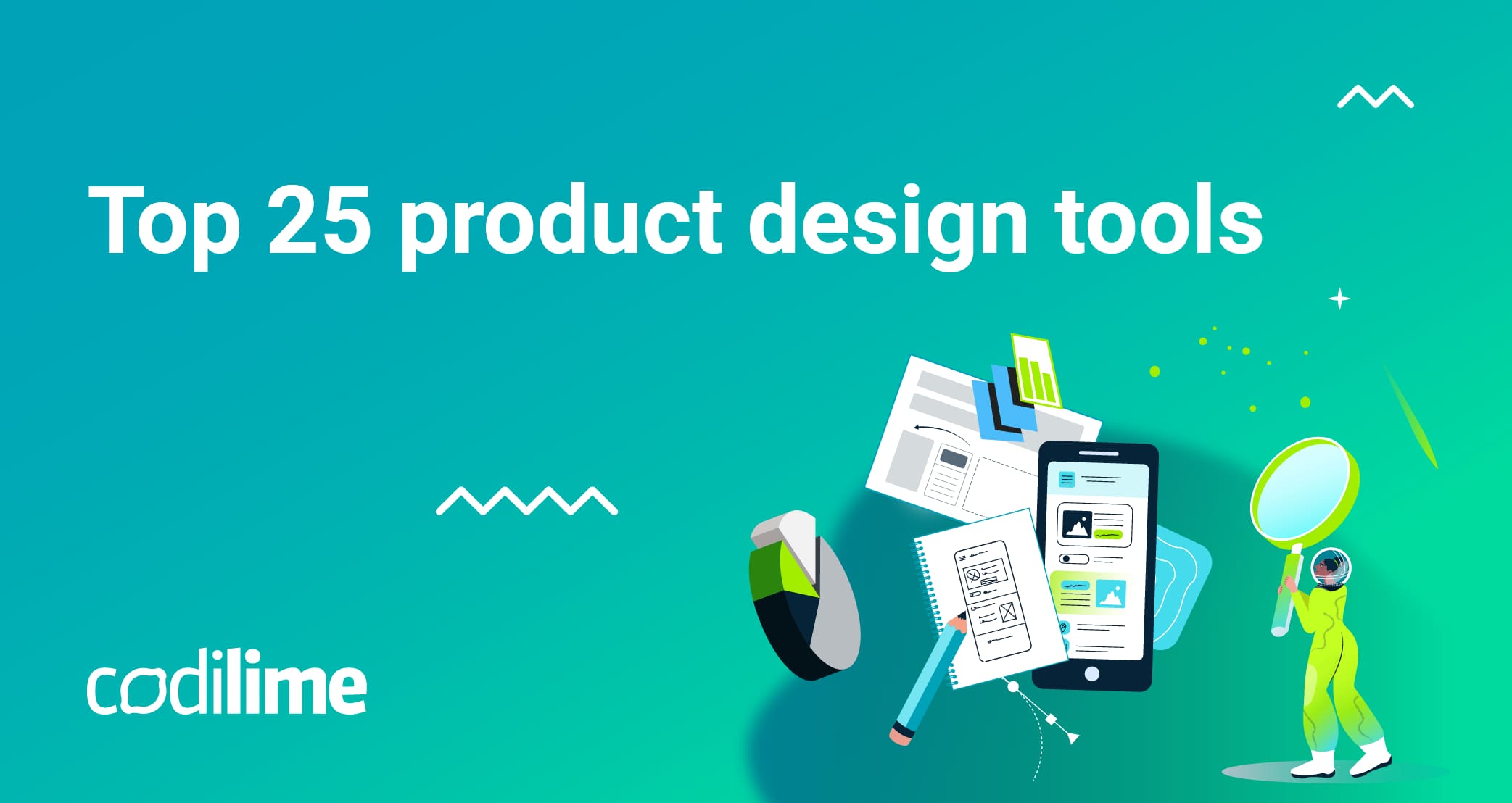 Top 25 product design tools

codilime